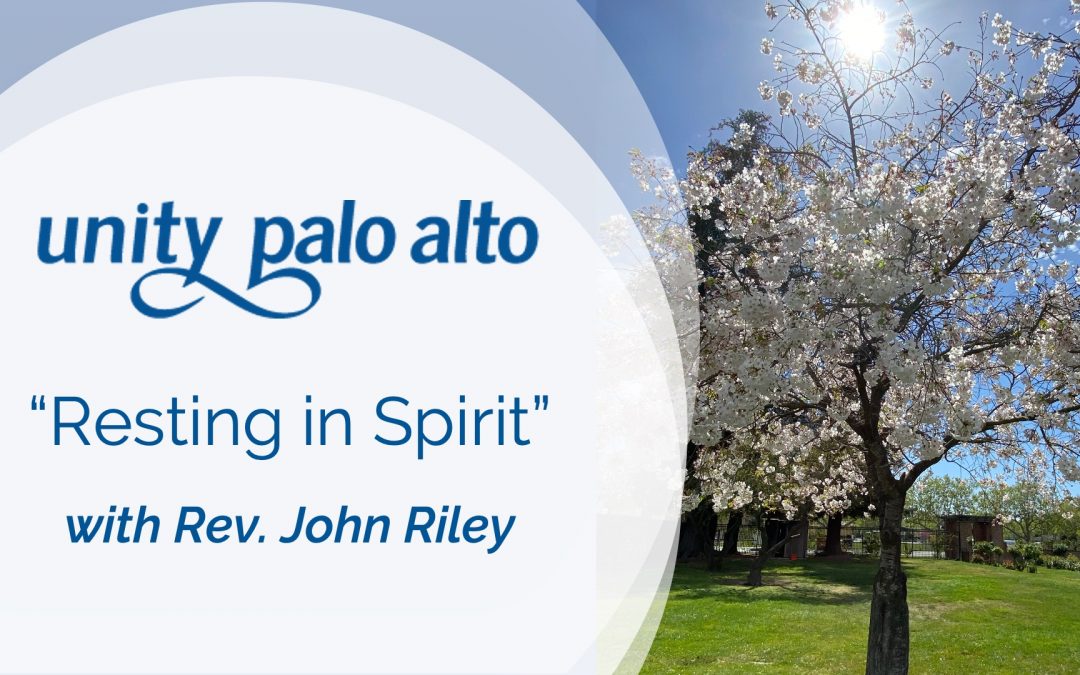 unity palo alto

“Resting in Spirit”

with Rev. John Riley